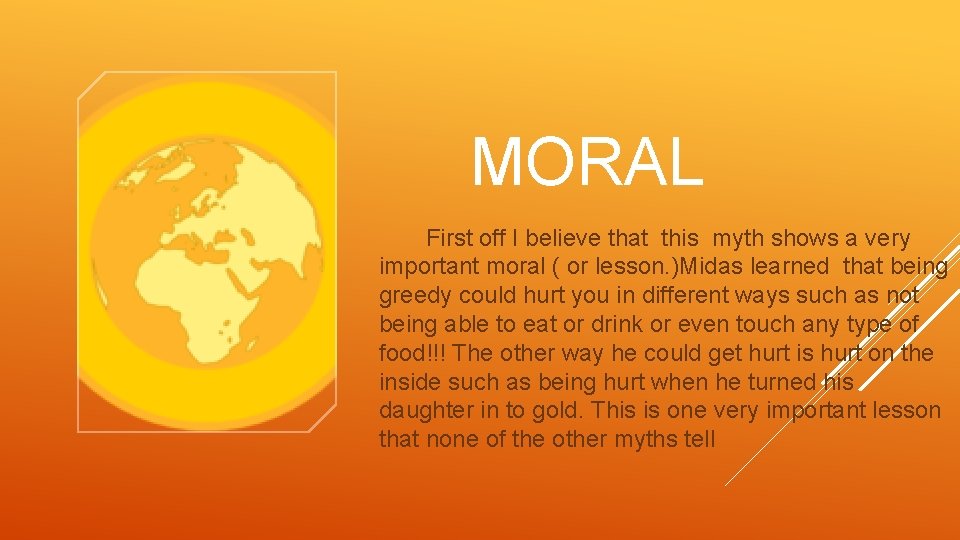 MORAL

First off I believe that this myth shows a very important moral ( or lesson.)Midas learned that being greedy could hurt you in different ways such as not being able to eat or drink or even touch any type of food!!! The other way he could get hurt is hurt on the inside such as being hurt when he turned his daughter in to gold. This is one very important lesson that none of the other myths tell